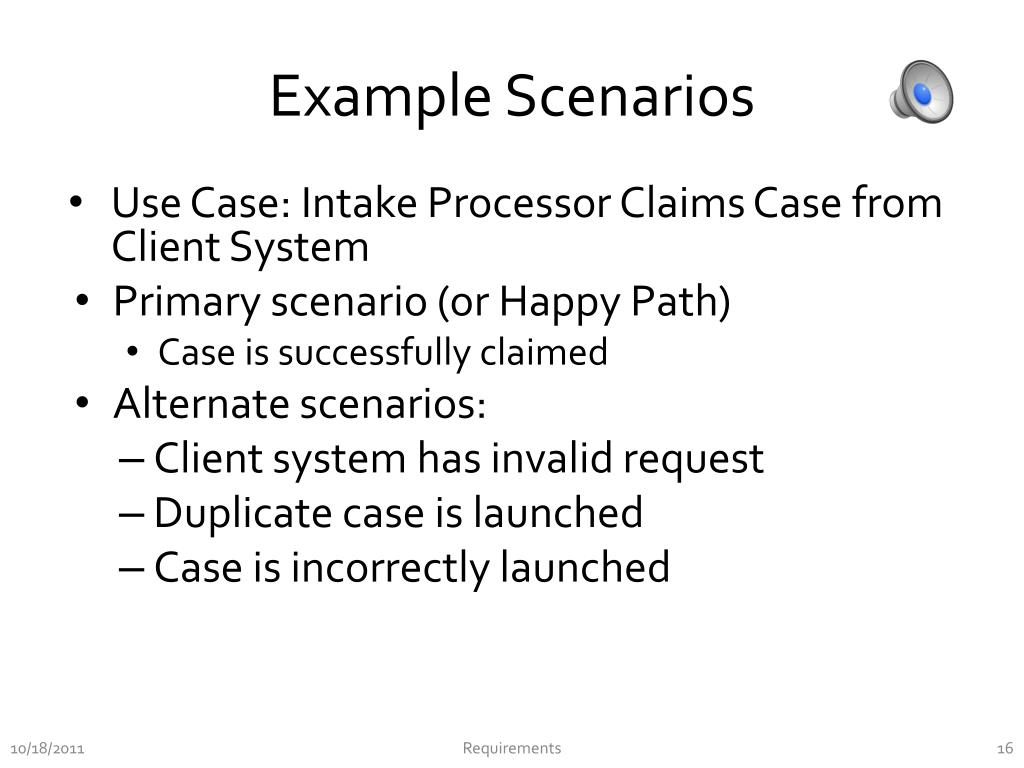 Example Scenarios

• Use Case: Intake Processor Claims Case from Client System
• Primary scenario (or Happy Path)
  • Case is successfully claimed
• Alternate scenarios:
  – Client system has invalid request
  – Duplicate case is launched
  – Case is incorrectly launched

10/18/2011
Requirements
16